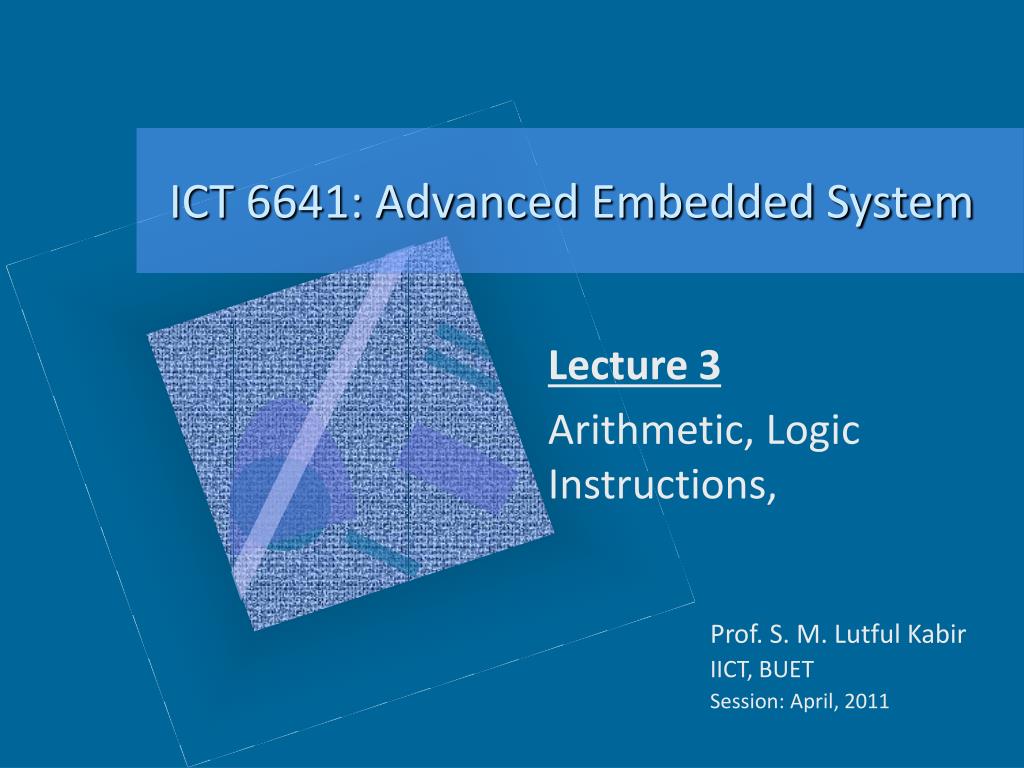 ICT 6641: Advanced Embedded System

Lecture 3

Arithmetic, Logic Instructions,

Prof. S. M. Lutful Kabir
IICT, BUET
Session: April, 2011